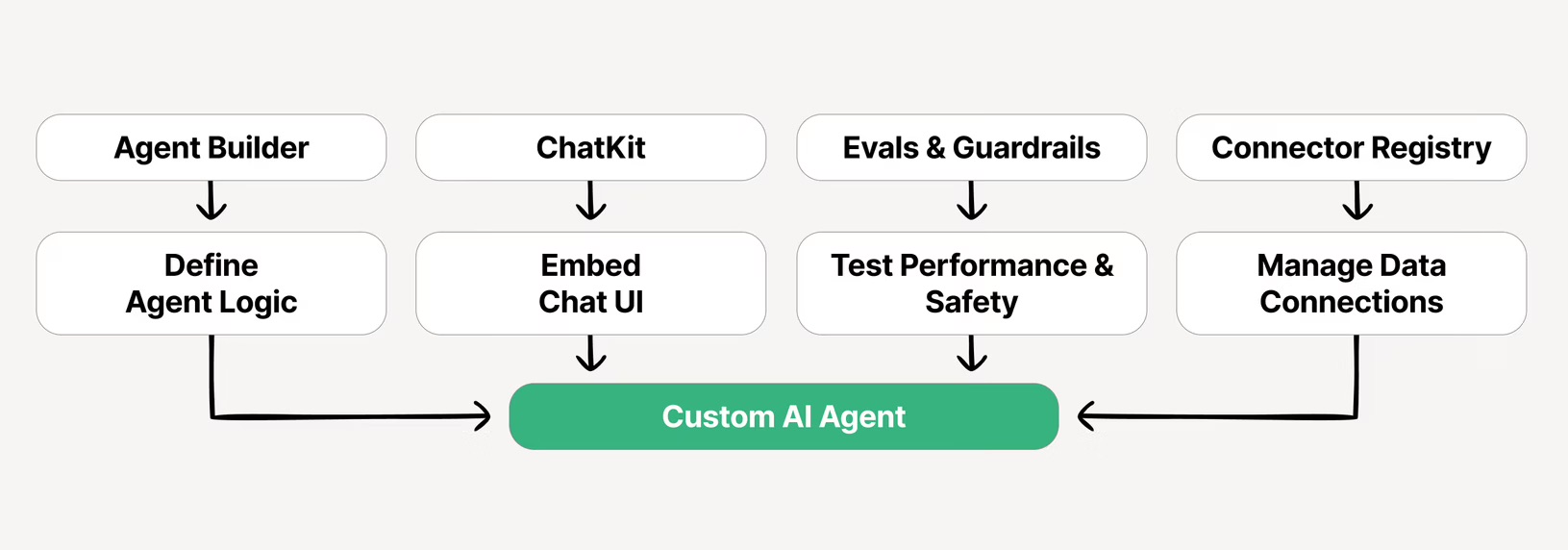 Agent Builder

ChatKit

Evals & Guardrails

Connector Registry

Define Agent Logic

Embed Chat UI

Test Performance & Safety

Manage Data Connections

Custom AI Agent